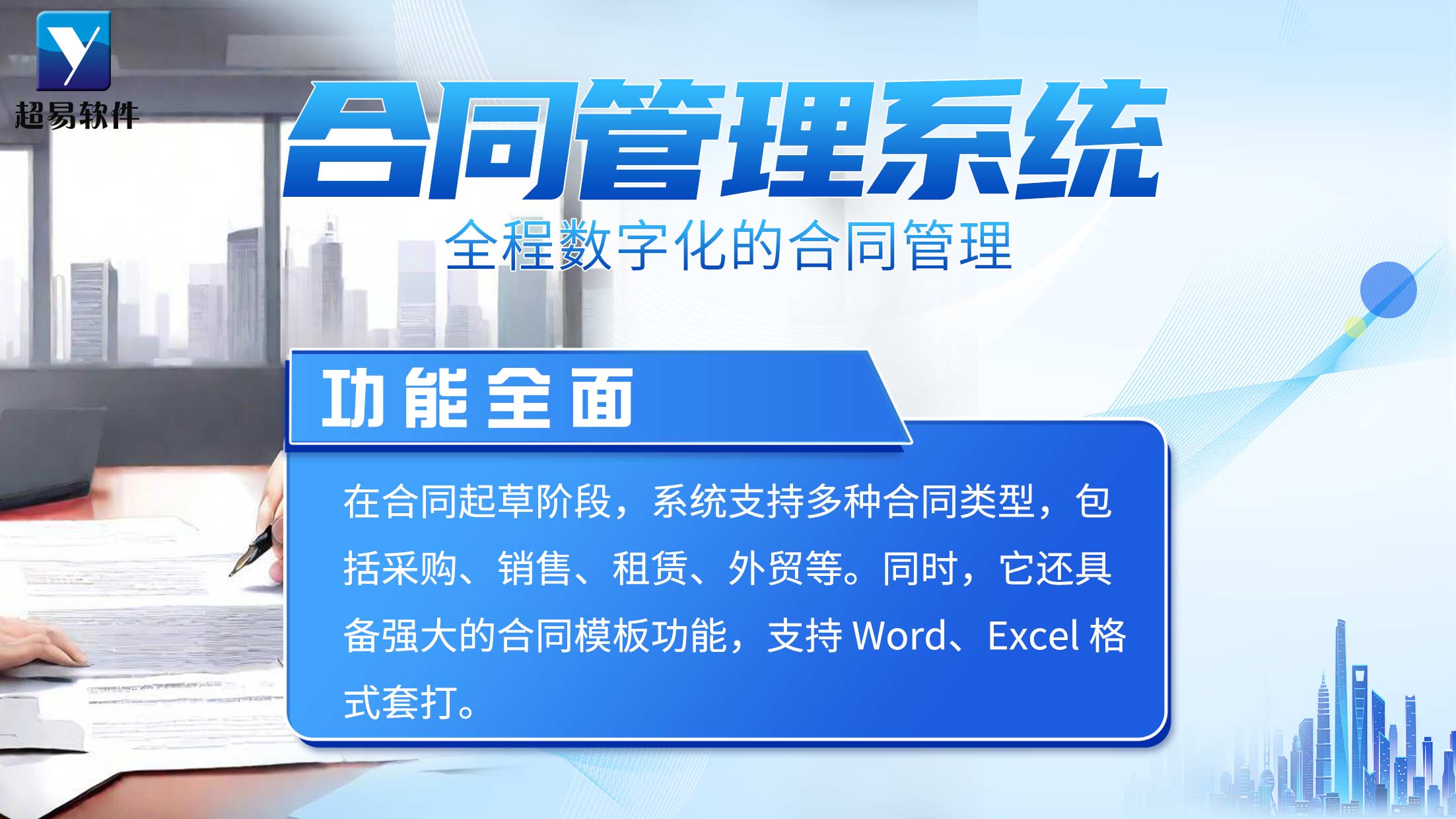 超易软件

合同管理系统

全程数字化的合同管理

功能全面

在合同起草阶段，系统支持多种合同类型，包括采购、销售、租赁、外贸等。同时，它还具备强大的合同模板功能，支持 Word、Excel 格式套打。